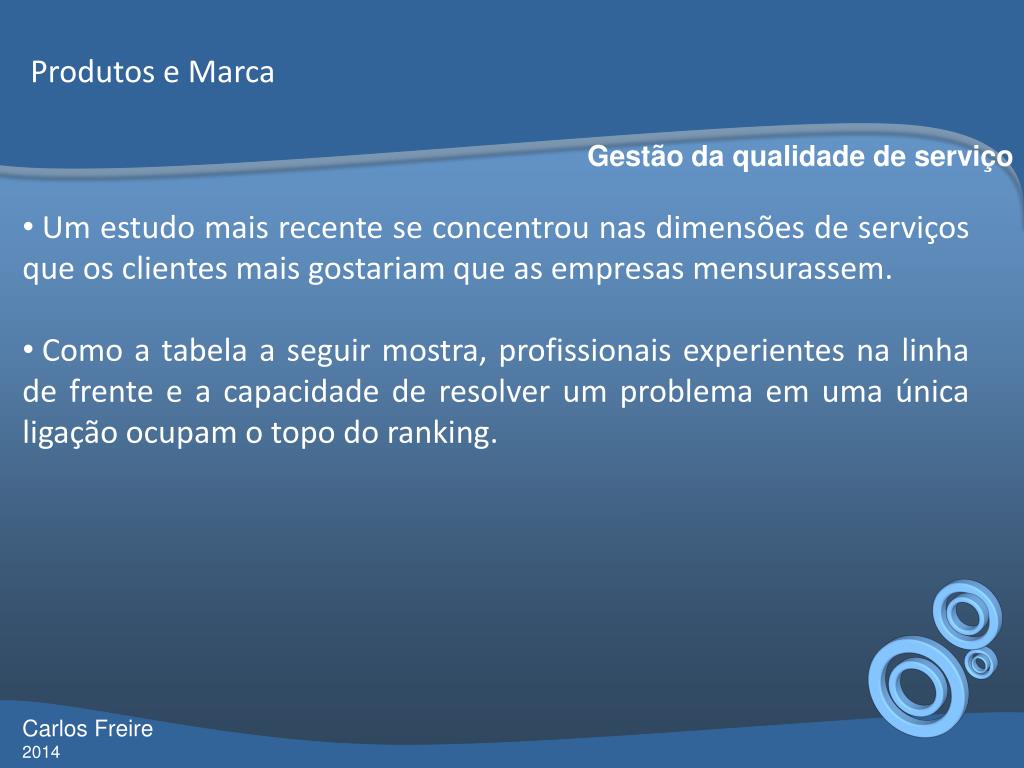 Produtos e Marca

Gestão da qualidade de serviço

• Um estudo mais recente se concentrou nas dimensões de serviços que os clientes mais gostariam que as empresas mensurassem.

• Como a tabela a seguir mostra, profissionais experientes na linha de frente e a capacidade de resolver um problema em uma única ligação ocupam o topo do ranking.

Carlos Freire
2014